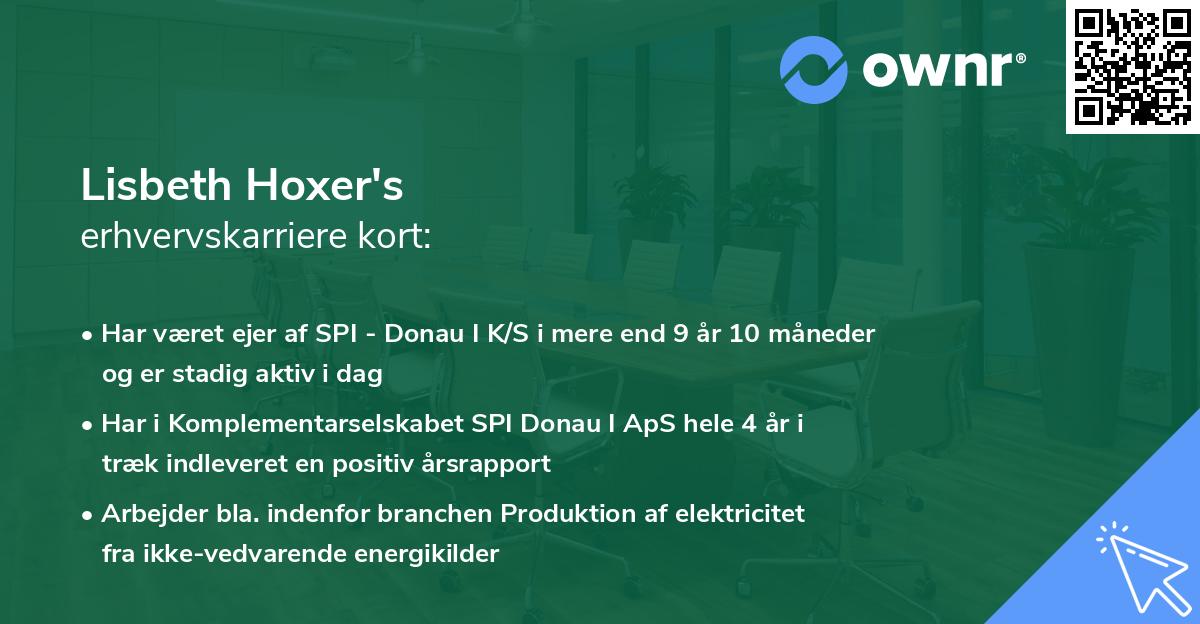 ownr®

Lisbeth Hoxer's
erhvervskarriere kort:

• Har været ejer af SPI - Donau I K/S i mere end 9 år 10 måneder og er stadig aktiv i dag
• Har i Komplementarselskabet SPI Donau I ApS hele 4 år i træk indleveret en positiv årsrapport
• Arbejder bla. indenfor branchen Produktion af elektricitet fra ikke-vedvarende energikilder